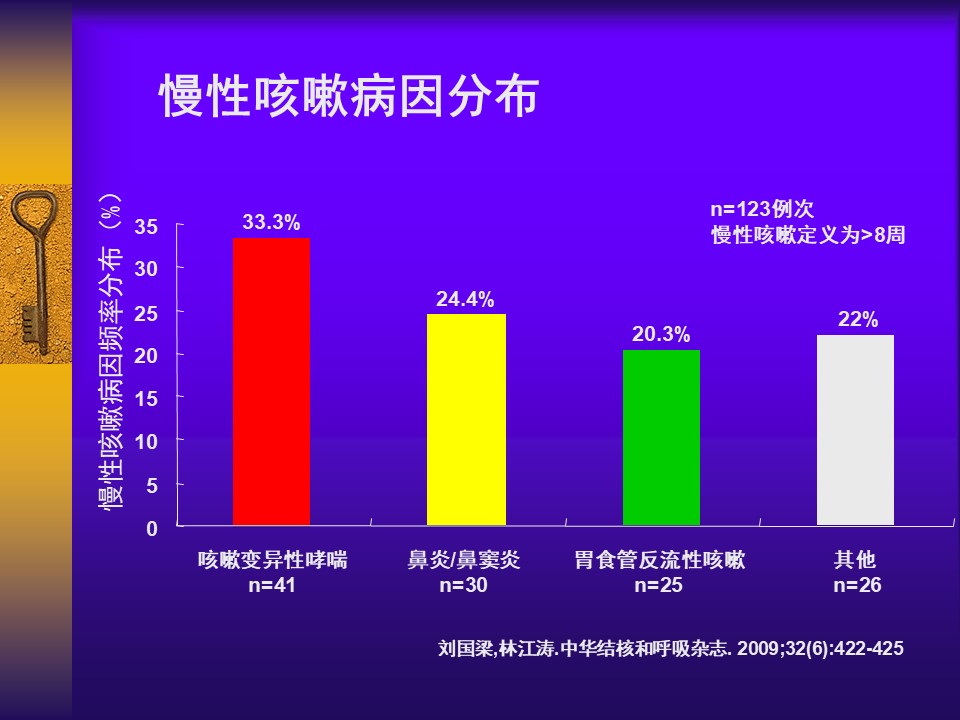 慢性咳嗽病因分布

n=123例次
慢性咳嗽定义为>8周

慢性咳嗽病因频率分布（%）

35
30
25
20
15
10
5
0

33.3%
24.4%
20.3%
22%

咳嗽变异性哮喘
n=41

鼻炎/鼻窦炎
n=30

胃食管反流性咳嗽
n=25

其他
n=26

刘国梁,林江涛.中华结核和呼吸杂志. 2009;32(6):422-425